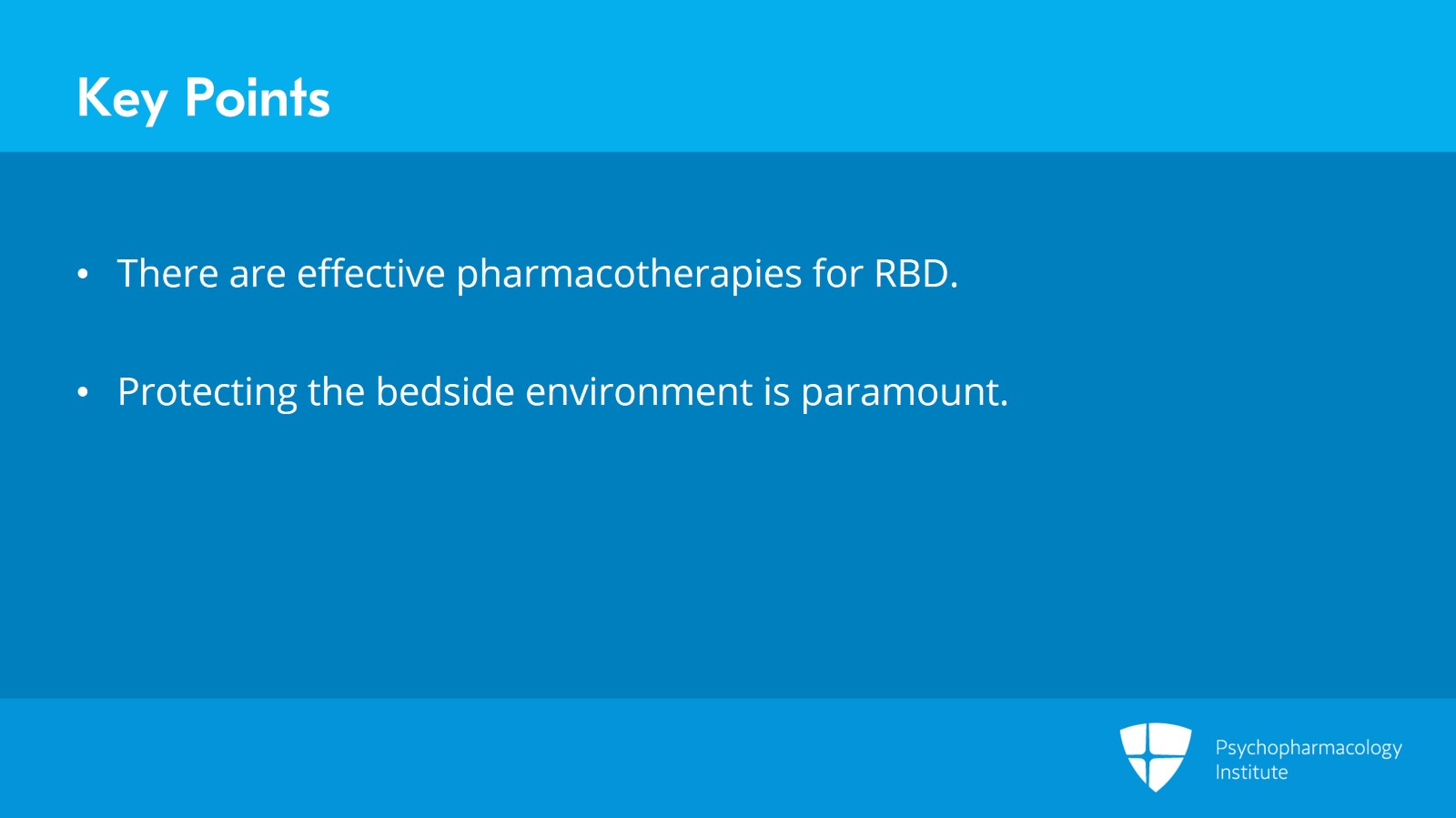 Key Points

• There are effective pharmacotherapies for RBD.

• Protecting the bedside environment is paramount.

Psychopharmacology Institute